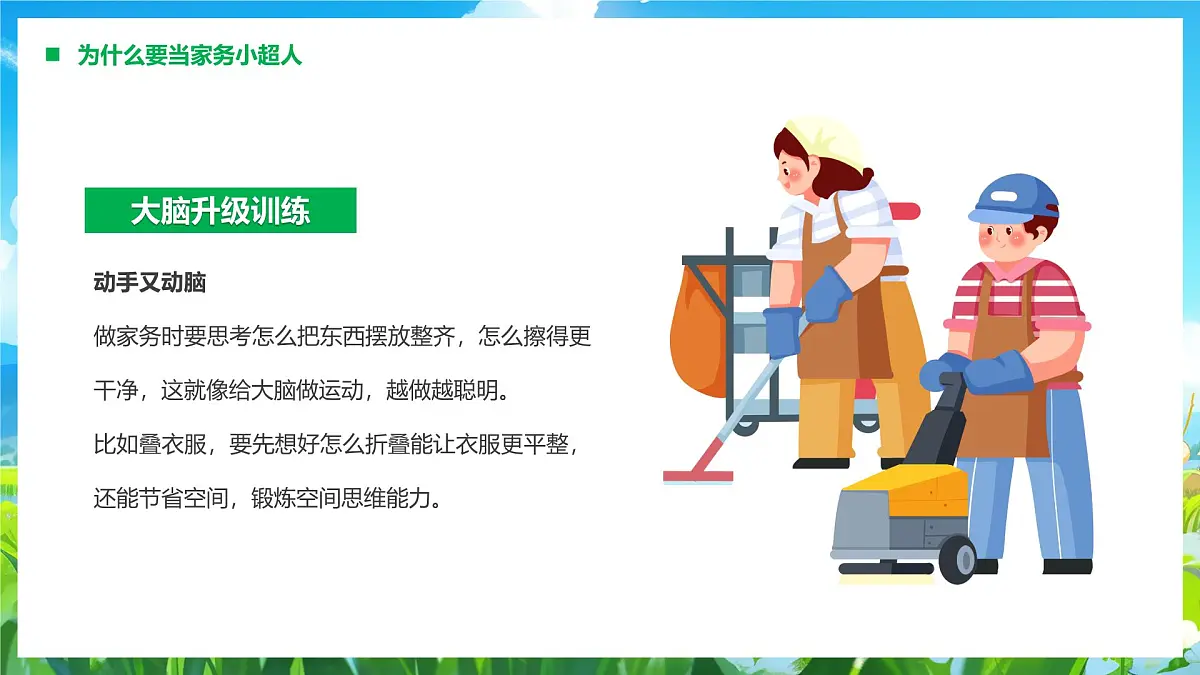 为什么要当家务小超人

大脑升级训练

动手又动脑

做家务时要思考怎么把东西摆放整齐，怎么擦得更干净，这就像给大脑做运动，越做越聪明。

比如叠衣服，要先想好怎么折叠能让衣服更平整，还能节省空间，锻炼空间思维能力。